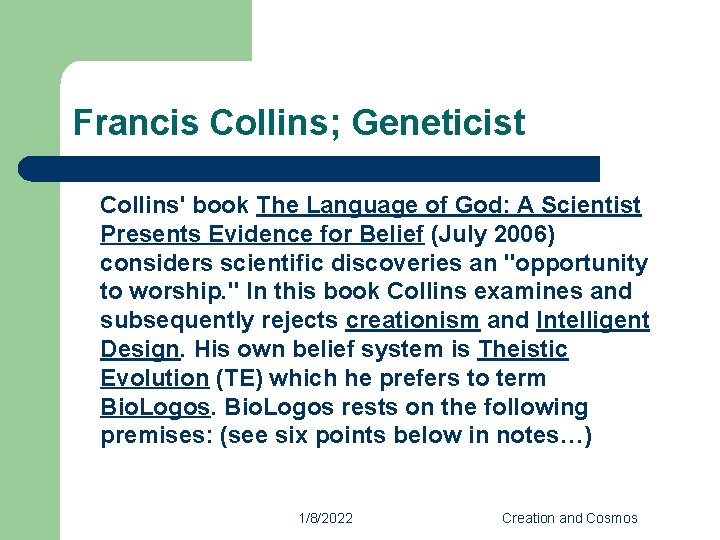 Francis Collins; Geneticist

Collins' book The Language of God: A Scientist Presents Evidence for Belief (July 2006) considers scientific discoveries an "opportunity to worship." In this book Collins examines and subsequently rejects creationism and Intelligent Design. His own belief system is Theistic Evolution (TE) which he prefers to term BioLogos. BioLogos rests on the following premises: (see six points below in notes…)

1/8/2022

Creation and Cosmos